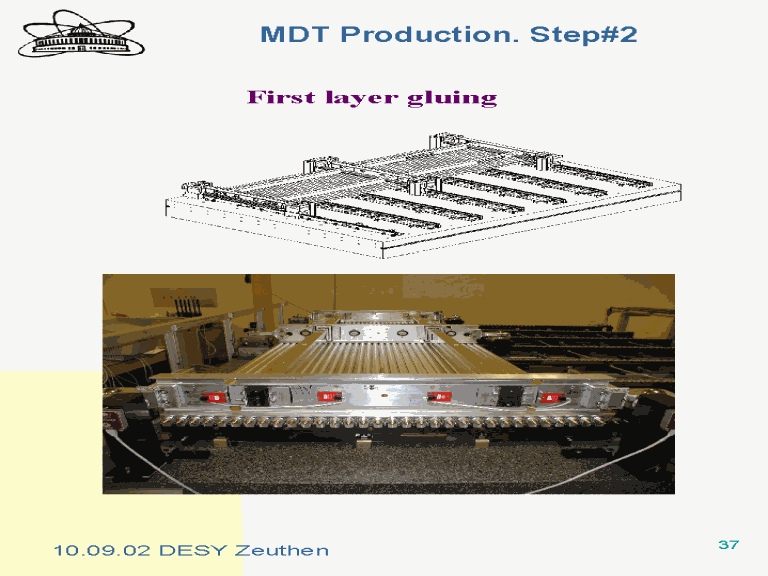 MDT Production. Step#2

First layer gluing

10.09.02 DESY Zeuthen

37